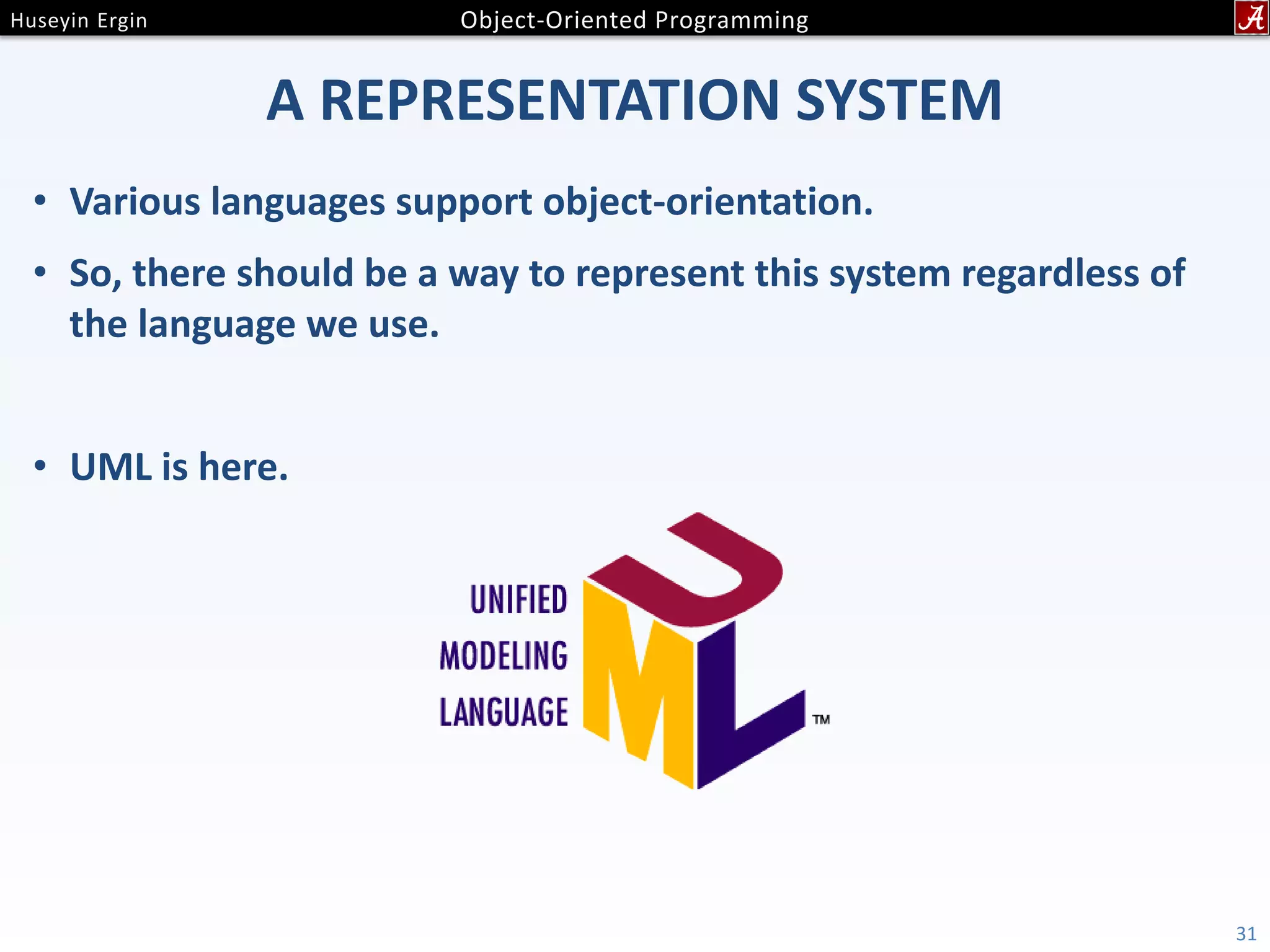 Huseyin Ergin Object-Oriented Programming A

A REPRESENTATION SYSTEM

• Various languages support object-orientation.

• So, there should be a way to represent this system regardless of the language we use.

• UML is here.

UNIFIED
MODELING
LANGUAGE

UML
TM

31